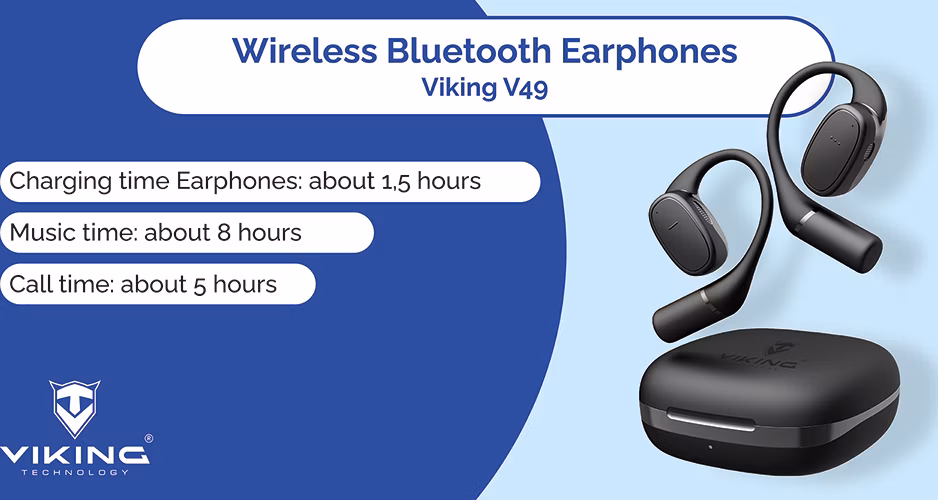 Wireless Bluetooth Earphones
Viking V49

Charging time Earphones: about 1,5 hours

Music time: about 8 hours

Call time: about 5 hours

VIKING®
TECHNOLOGY

VIKING